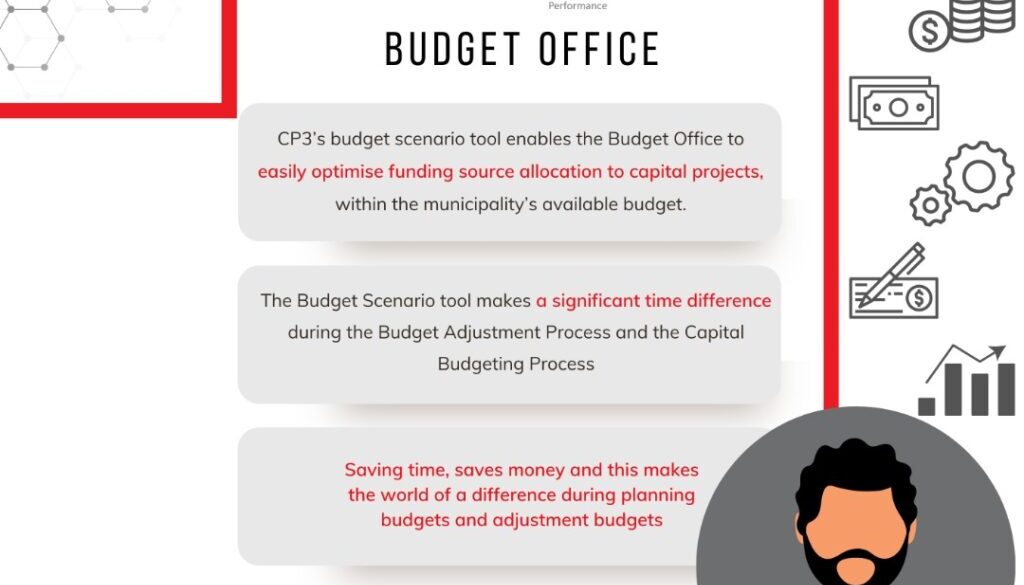 Performance

BUDGET OFFICE

CP3's budget scenario tool enables the Budget Office to easily optimise funding source allocation to capital projects, within the municipality's available budget.

The Budget Scenario tool makes a significant time difference during the Budget Adjustment Process and the Capital Budgeting Process

Saving time, saves money and this makes the world of a difference during planning budgets and adjustment budgets